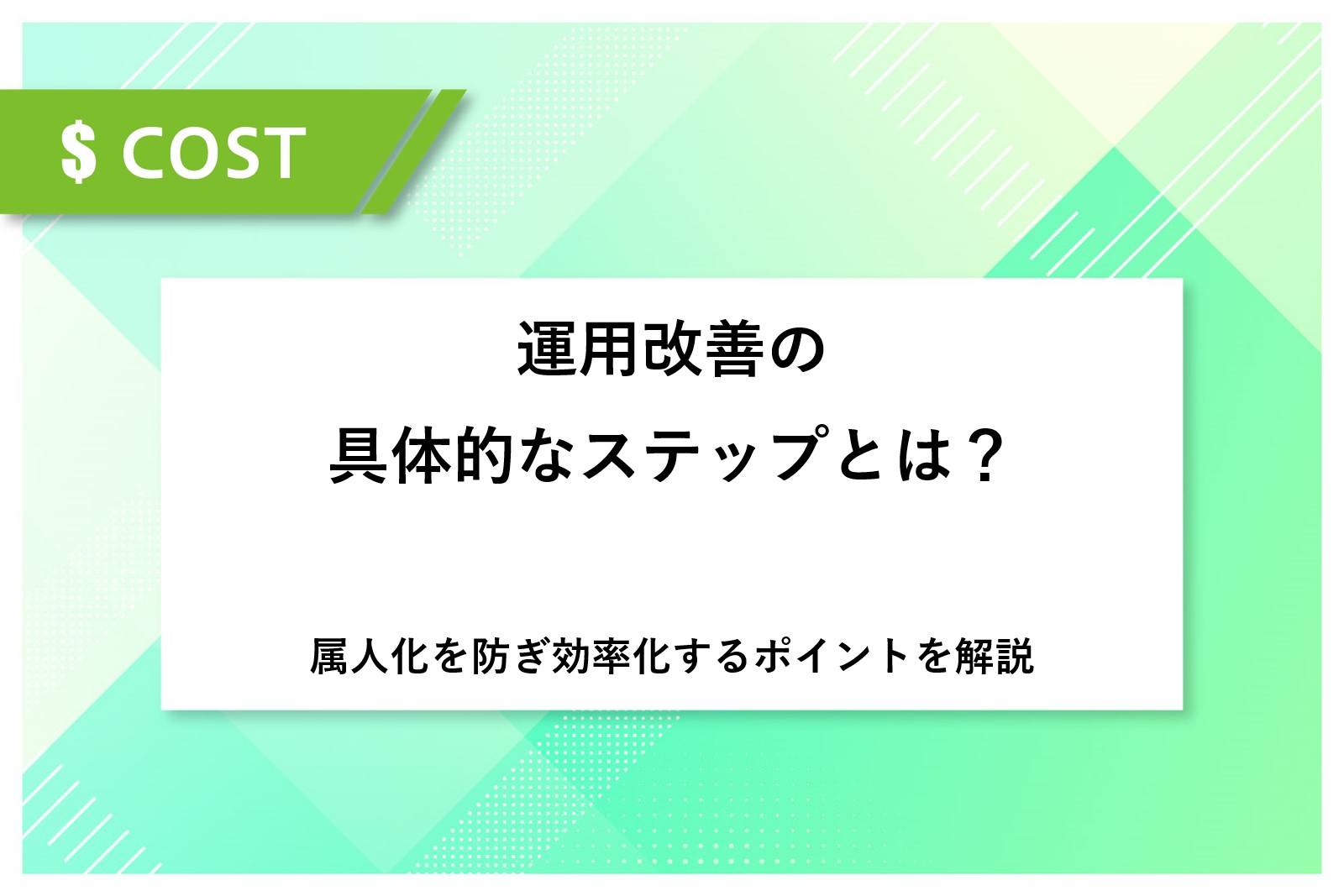 $ COST

運用改善の
具体的なステップとは？

属人化を防ぎ効率化するポイントを解説